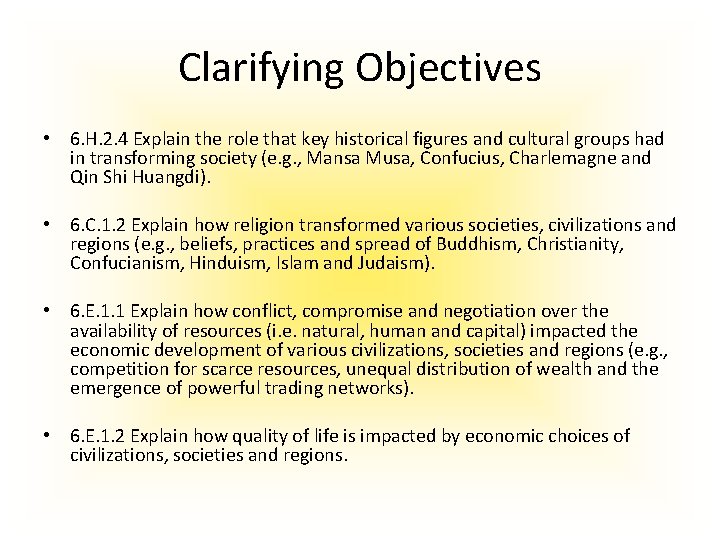 Clarifying Objectives

• 6.H.2.4 Explain the role that key historical figures and cultural groups had in transforming society (e.g., Mansa Musa, Confucius, Charlemagne and Qin Shi Huangdi).

• 6.C.1.2 Explain how religion transformed various societies, civilizations and regions (e.g., beliefs, practices and spread of Buddhism, Christianity, Confucianism, Hinduism, Islam and Judaism).

• 6.E.1.1 Explain how conflict, compromise and negotiation over the availability of resources (i.e. natural, human and capital) impacted the economic development of various civilizations, societies and regions (e.g., competition for scarce resources, unequal distribution of wealth and the emergence of powerful trading networks).

• 6.E.1.2 Explain how quality of life is impacted by economic choices of civilizations, societies and regions.